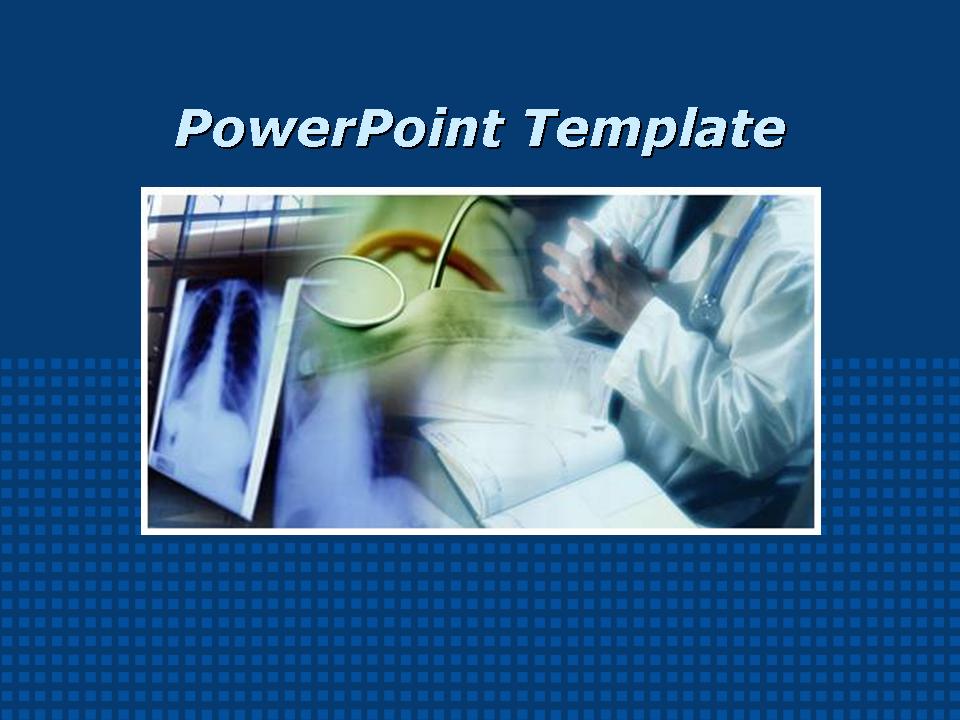 PowerPoint Template